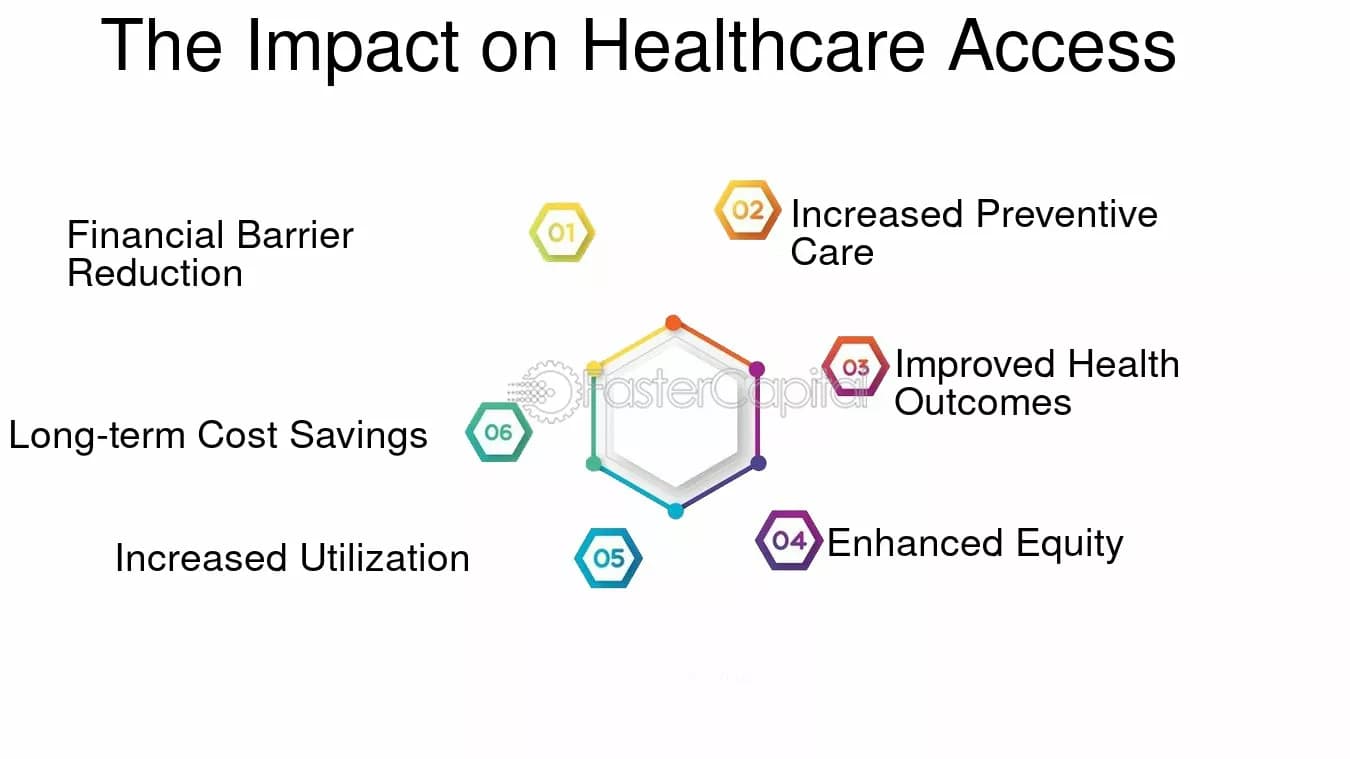 The Impact on Healthcare Access

01 Financial Barrier Reduction

02 Increased Preventive Care

03 Improved Health Outcomes

04 Enhanced Equity

05 Increased Utilization

06 Long-term Cost Savings

FasterCapital